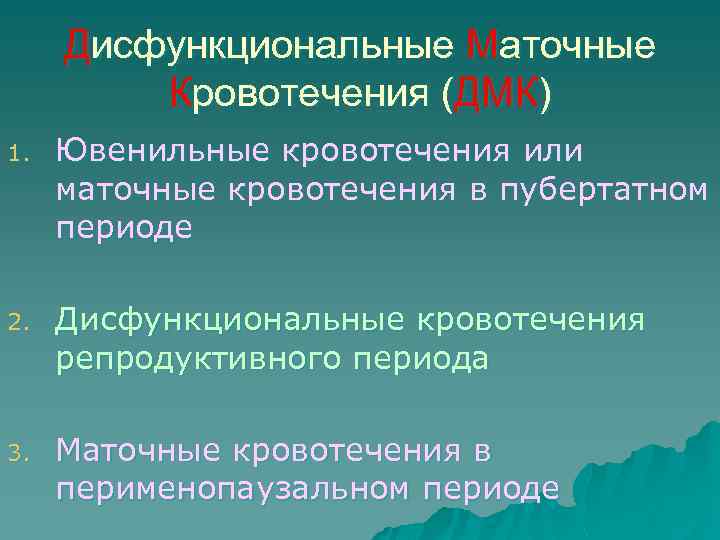 Дисфункциональные Маточные Кровотечения (ДМК)

1. Ювенильные кровотечения или маточные кровотечения в пубертатном периоде

2. Дисфункциональные кровотечения репродуктивного периода

3. Маточные кровотечения в перименопаузальном периоде